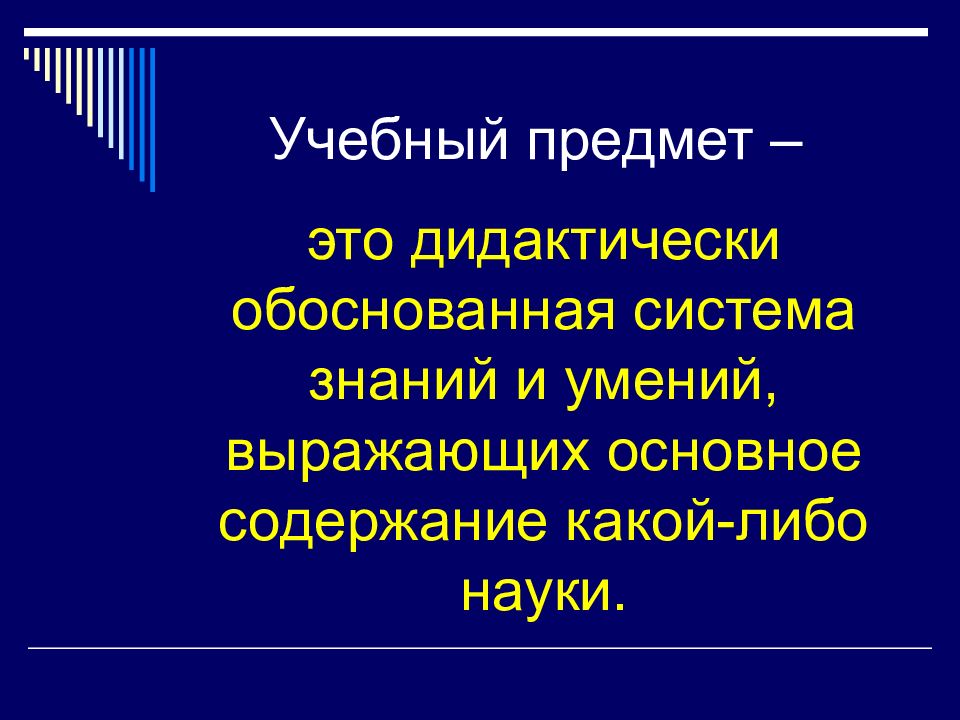 Учебный предмет –

это дидактически обоснованная система знаний и умений, выражающих основное содержание какой-либо науки.